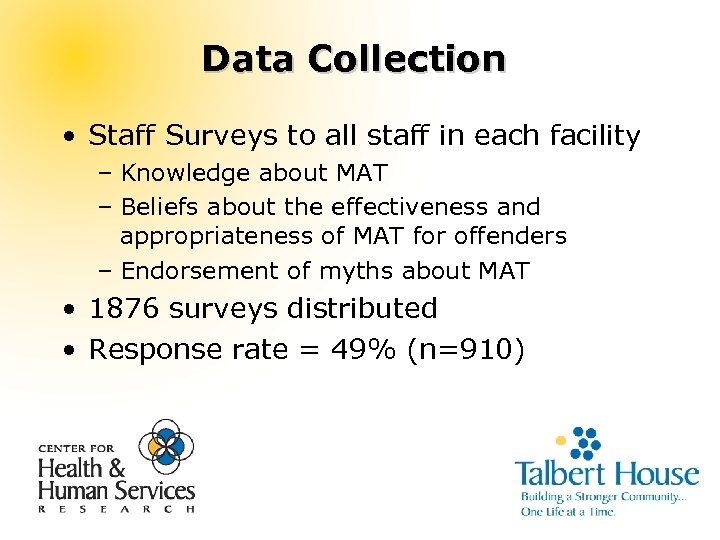 Data Collection

• Staff Surveys to all staff in each facility
– Knowledge about MAT
– Beliefs about the effectiveness and appropriateness of MAT for offenders
– Endorsement of myths about MAT
• 1876 surveys distributed
• Response rate = 49% (n=910)

CENTER FOR
Health &
Human Services
RESEARCH

Talbert House
Building a Stronger Community...
One Life at a Time.